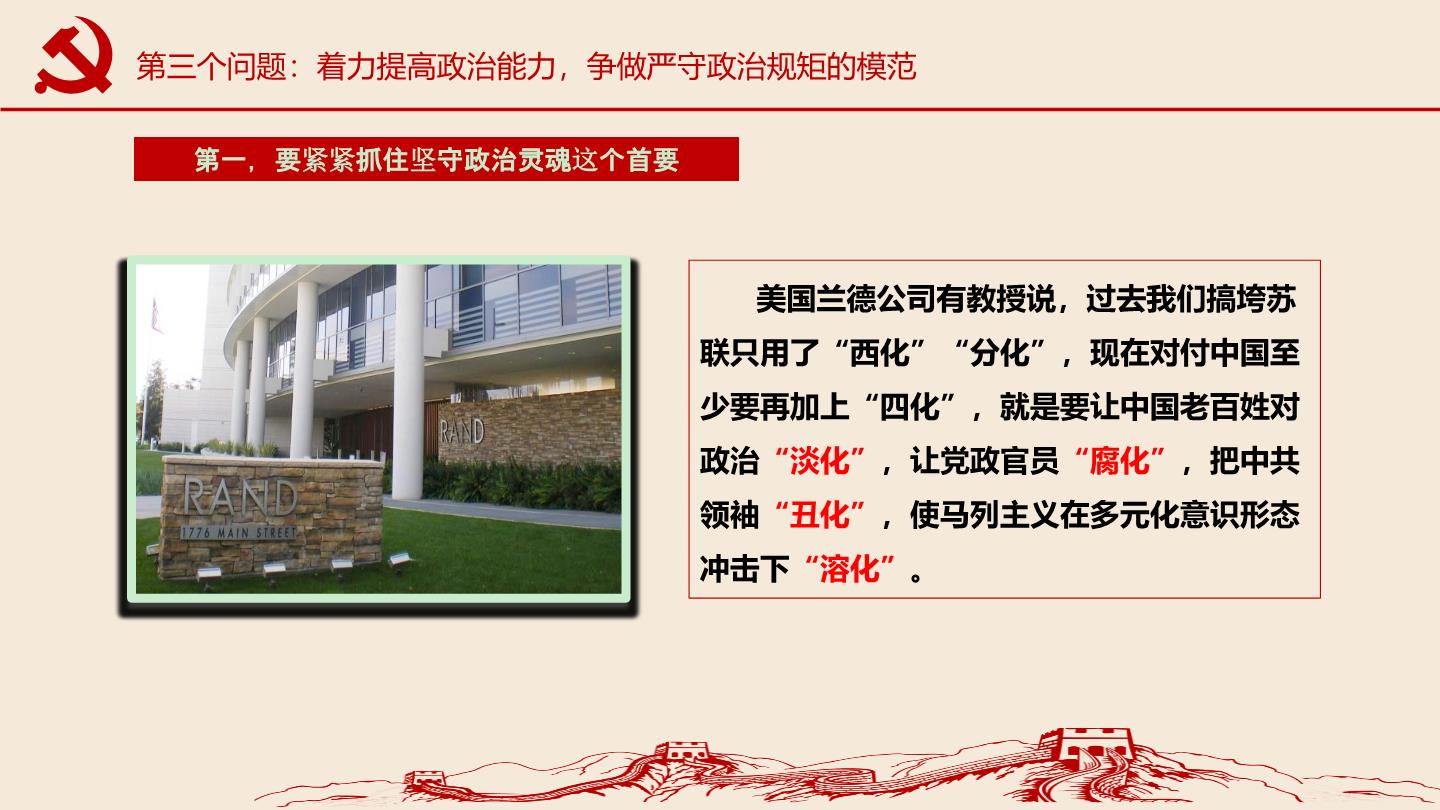 第三个问题：着力提高政治能力，争做严守政治规矩的模范

第一，要紧紧抓住坚守政治灵魂这个首要

RAND
1776 MAIN STREET

RAND

美国兰德公司有教授说，过去我们搞垮苏联只用了“西化”“分化”，现在对付中国至少要再加上“四化”，就是要让中国老百姓对政治“淡化”，让党政官员“腐化”，把中共领袖“丑化”，使马列主义在多元化意识形态冲击下“溶化”。